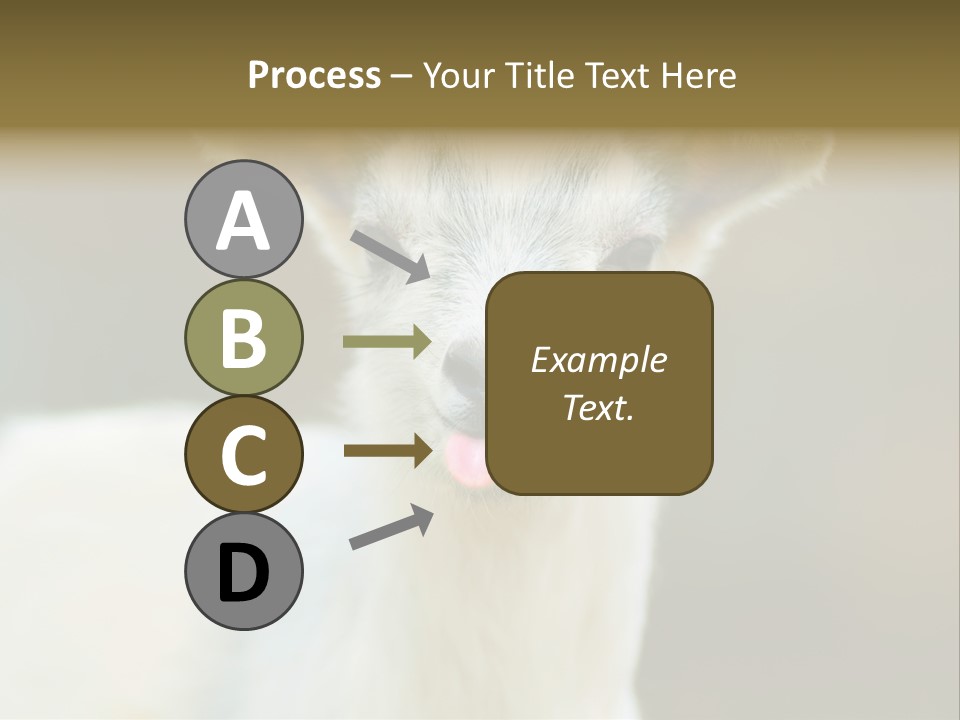 Process – Your Title Text Here

A

B

C

D

Example Text.